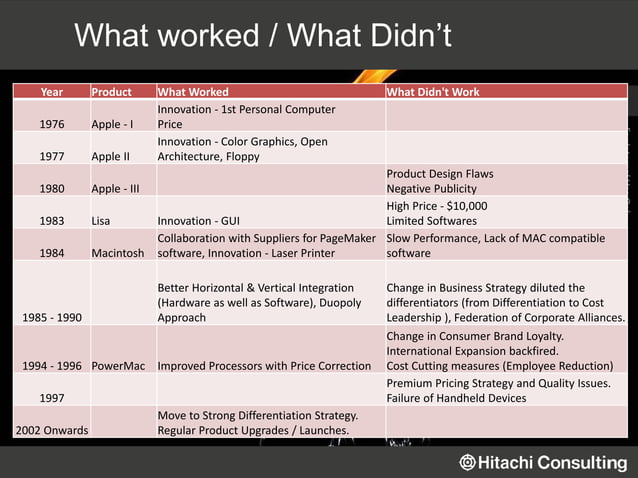 What worked / What Didn't

| Year | Product | What Worked | What Didn't Work |
|---|---|---|---|
| 1976 | Apple - I | Innovation - 1st Personal Computer Price | |
| 1977 | Apple II | Innovation - Color Graphics, Open Architecture, Floppy | |
| 1980 | Apple - III | | Product Design Flaws Negative Publicity |
| 1983 | Lisa | Innovation - GUI | High Price - $10,000 Limited Softwares |
| 1984 | Macintosh | Collaboration with Suppliers for PageMaker software, Innovation - Laser Printer | Slow Performance, Lack of MAC compatible software |
| 1985 - 1990 | | Better Horizontal & Vertical Integration (Hardware as well as Software), Duopoly Approach | Change in Business Strategy diluted the differentiators (from Differentiation to Cost Leadership ), Federation of Corporate Alliances. |
| 1994 - 1996 | PowerMac | Improved Processors with Price Correction | Change in Consumer Brand Loyalty. International Expansion backfired. Cost Cutting measures (Employee Reduction) |
| 1997 | | | Premium Pricing Strategy and Quality Issues. Failure of Handheld Devices |
| 2002 Onwards | | Move to Strong Differentiation Strategy. Regular Product Upgrades / Launches. | |

Hitachi Consulting